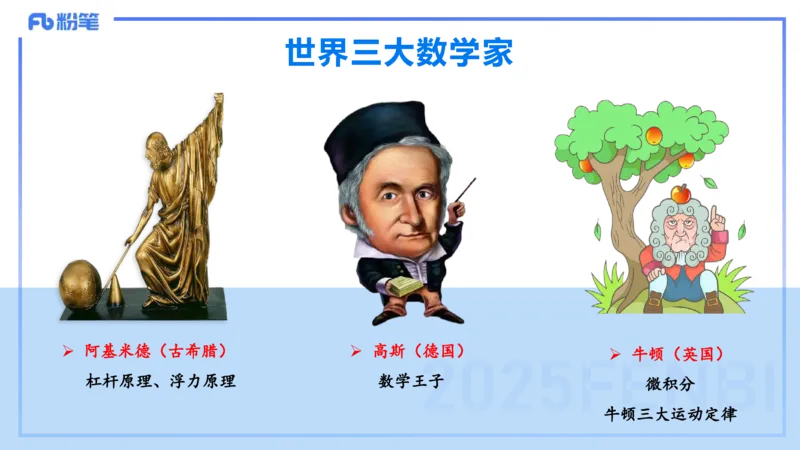 Fb 粉笔

世界三大数学家

➢ 阿基米德（古希腊）
杠杆原理、浮力原理

➢ 高斯（德国）
数学王子

➢ 牛顿（英国）
微积分
牛顿三大运动定律

2025FENBI